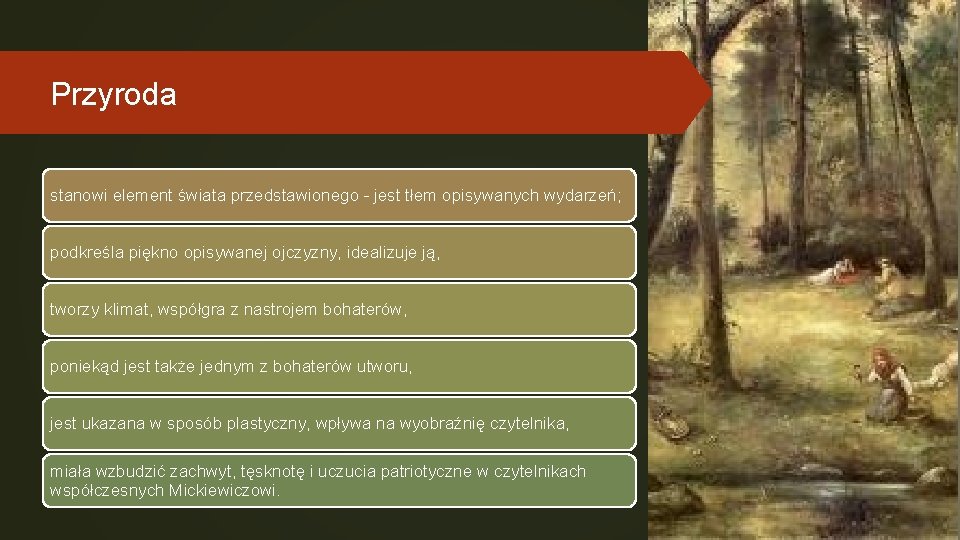 Przyroda

stanowi element świata przedstawionego - jest tłem opisywanych wydarzeń;

podkreśla piękno opisywanej ojczyzny, idealizuje ją,

tworzy klimat, współgra z nastrojem bohaterów,

poniekąd jest także jednym z bohaterów utworu,

jest ukazana w sposób plastyczny, wpływa na wyobraźnię czytelnika,

miała wzbudzić zachwyt, tęsknotę i uczucia patriotyczne w czytelnikach współczesnych Mickiewiczowi.